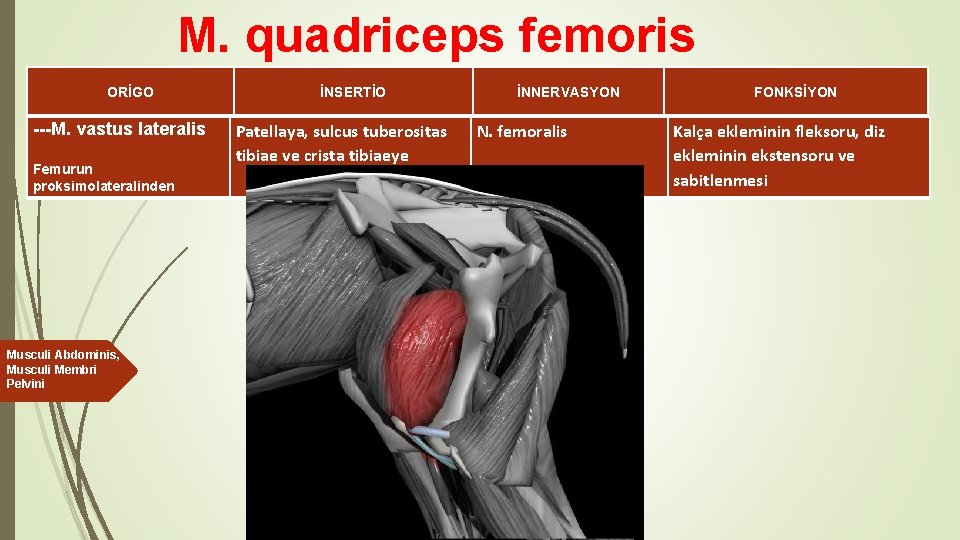 M. quadriceps femoris

| ORİGO | İNSERTİO | İNNERVASYON | FONKSİYON |
|---|---|---|---|
| ---M. vastus lateralis Femurun proksimolateralinden | Patellaya, sulcus tuberositas tibiae ve crista tibiaeye | N. femoralis | Kalça ekleminin fleksoru, diz ekleminin ekstensoru ve sabitlenmesi |

Musculi Abdominis, Musculi Membri Pelvini